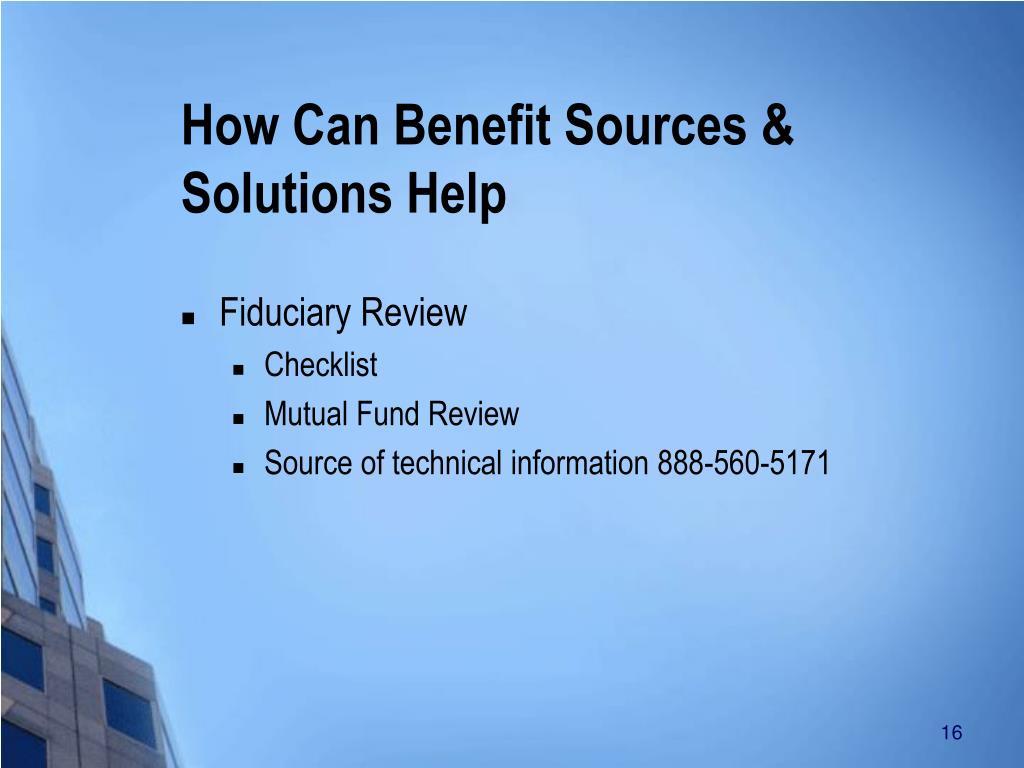 How Can Benefit Sources & Solutions Help

- Fiduciary Review
  - Checklist
  - Mutual Fund Review
  - Source of technical information 888-560-5171

16